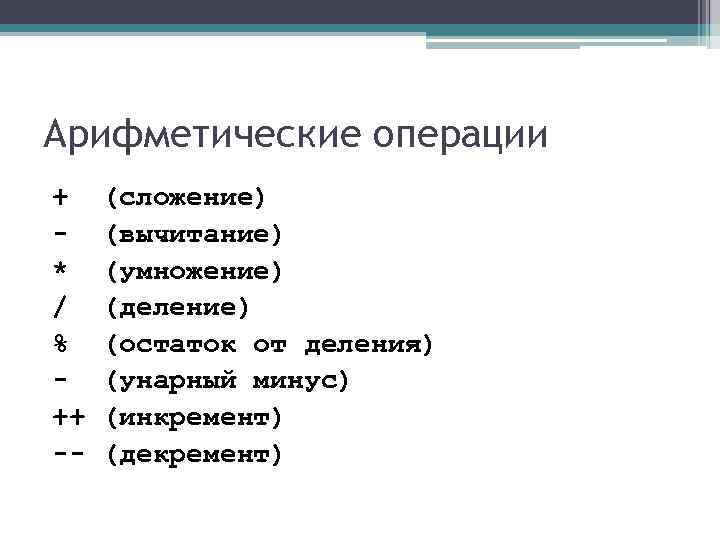 Арифметические операции

+ (сложение)
- (вычитание)
* (умножение)
/ (деление)
% (остаток от деления)
- (унарный минус)
++ (инкремент)
-- (декремент)